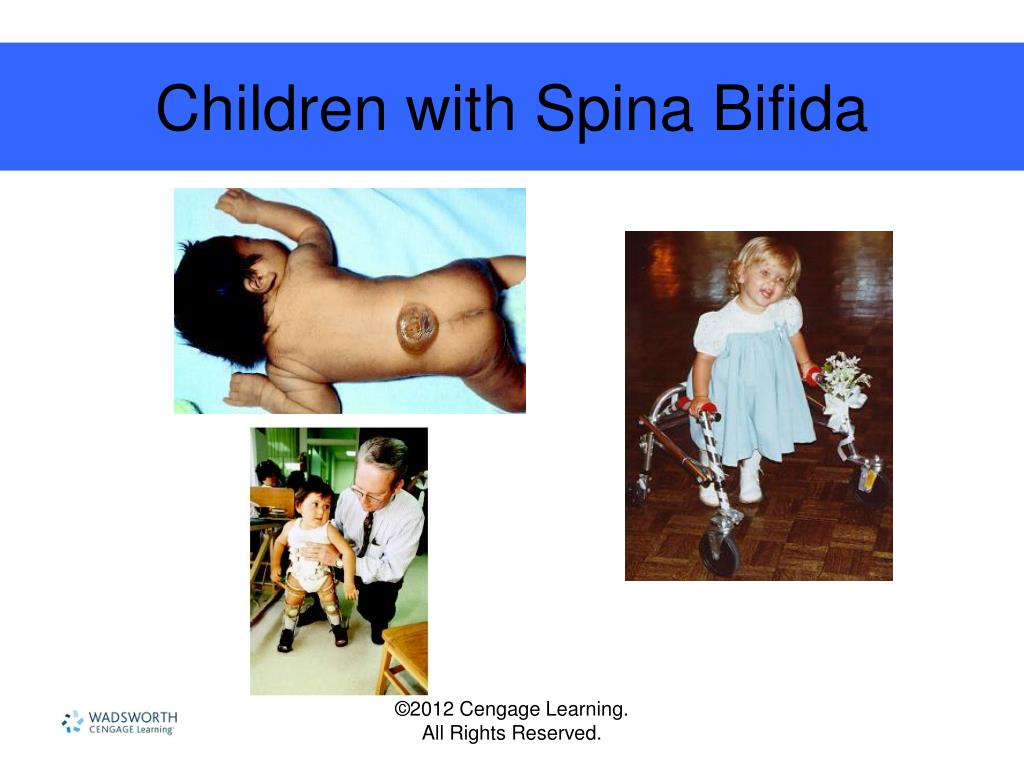 Children with Spina Bifida

WADSWORTH
CENGAGE Learning

©2012 Cengage Learning. All Rights Reserved.